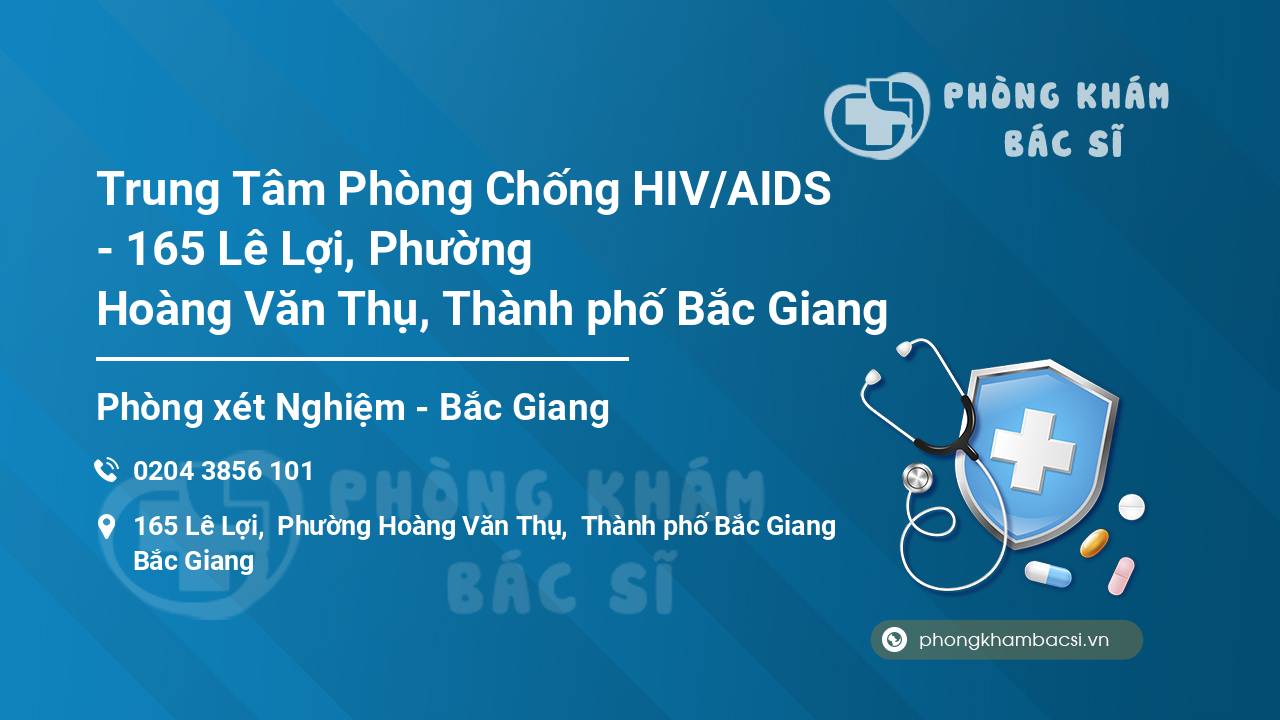 PHÒNG KHÁM BÁC SĨ

Trung Tâm Phòng Chống HIV/AIDS - 165 Lê Lợi, Phường Hoàng Văn Thụ, Thành phố Bắc Giang

Phòng xét Nghiệm - Bắc Giang

0204 3856 101

165 Lê Lợi, Phường Hoàng Văn Thụ, Thành phố Bắc Giang Bắc Giang

PHÒNG KHÁM BÁC SĨ

phongkhambacsi.vn